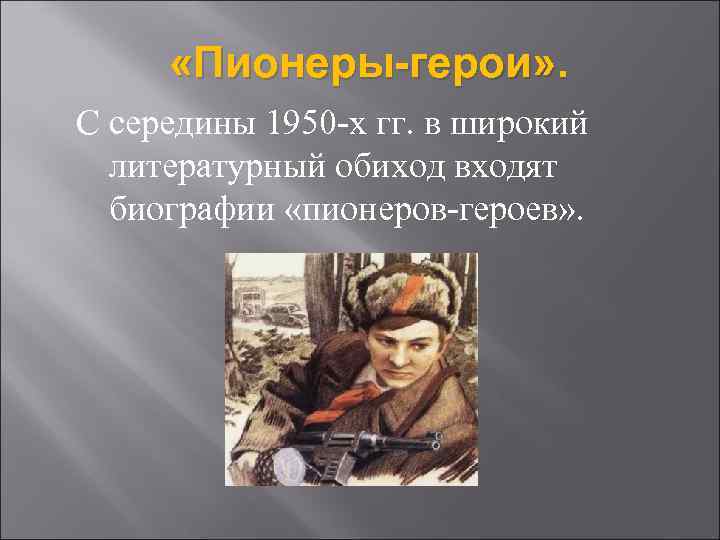 «Пионеры-герои».

С середины 1950-х гг. в широкий литературный обиход входят биографии «пионеров-героев».